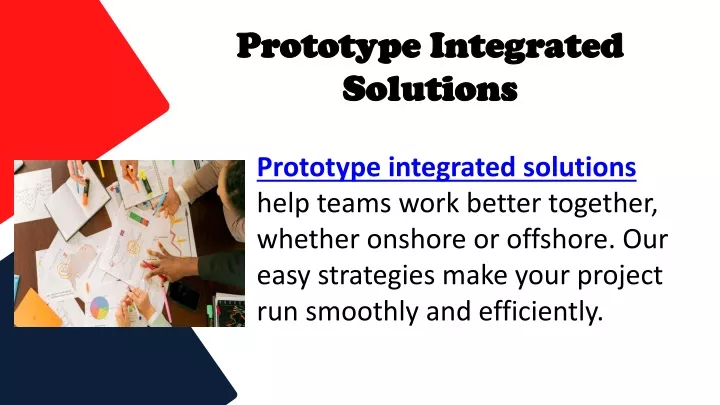 Prototype Integrated Solutions

Prototype integrated solutions help teams work better together, whether onshore or offshore. Our easy strategies make your project run smoothly and efficiently.